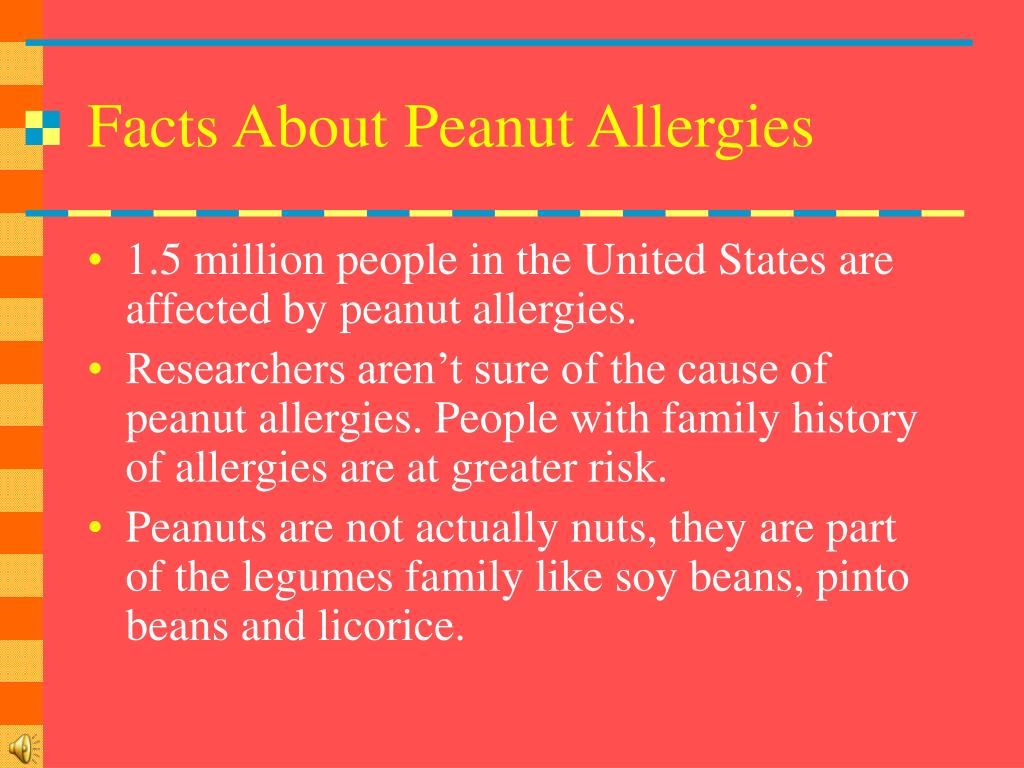 Facts About Peanut Allergies

• 1.5 million people in the United States are affected by peanut allergies.

• Researchers aren't sure of the cause of peanut allergies. People with family history of allergies are at greater risk.

• Peanuts are not actually nuts, they are part of the legumes family like soy beans, pinto beans and licorice.